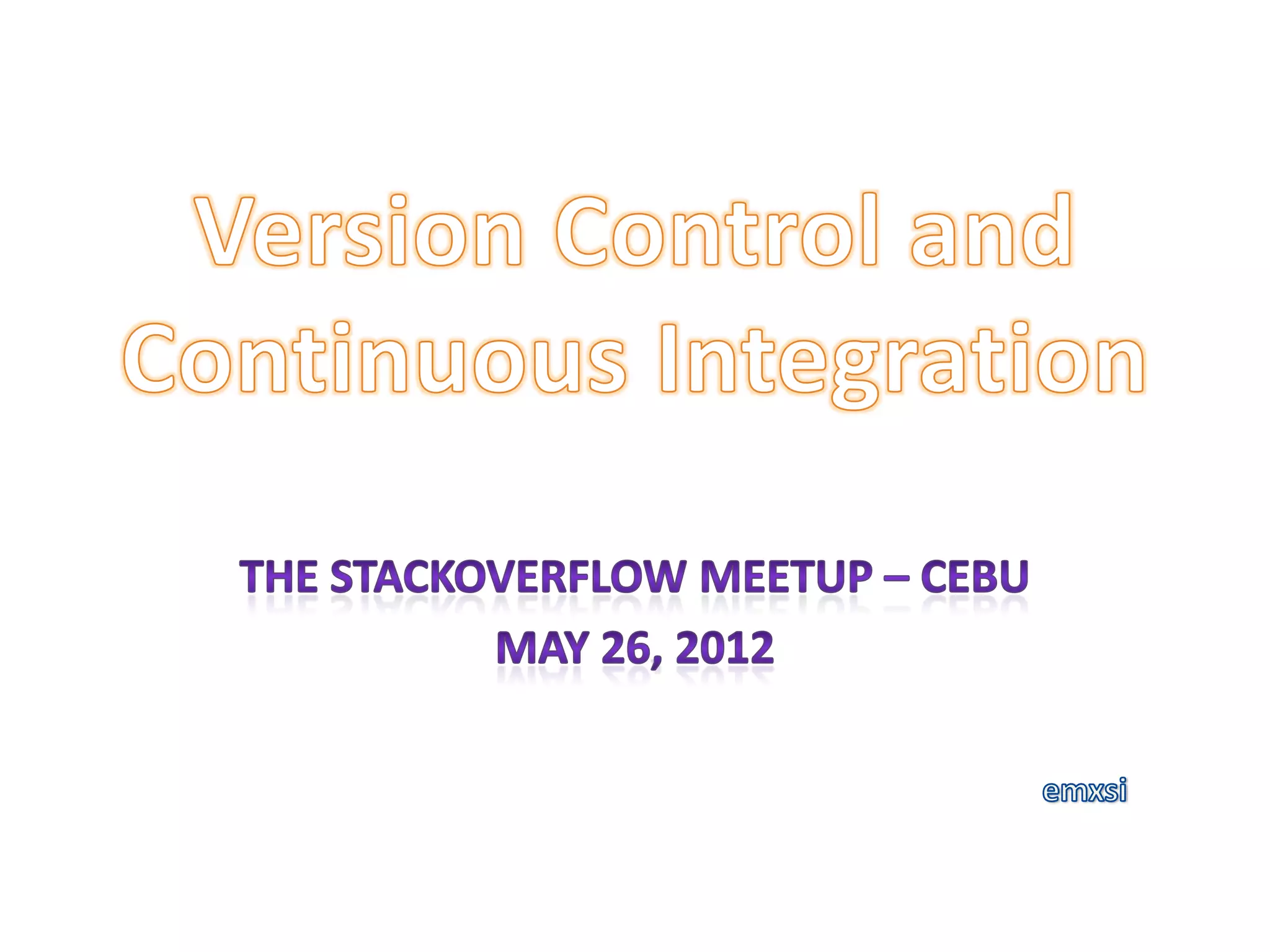 Version Control and Continuous Integration

THE STACKOVERFLOW MEETUP – CEBU
MAY 26, 2012

emxsi